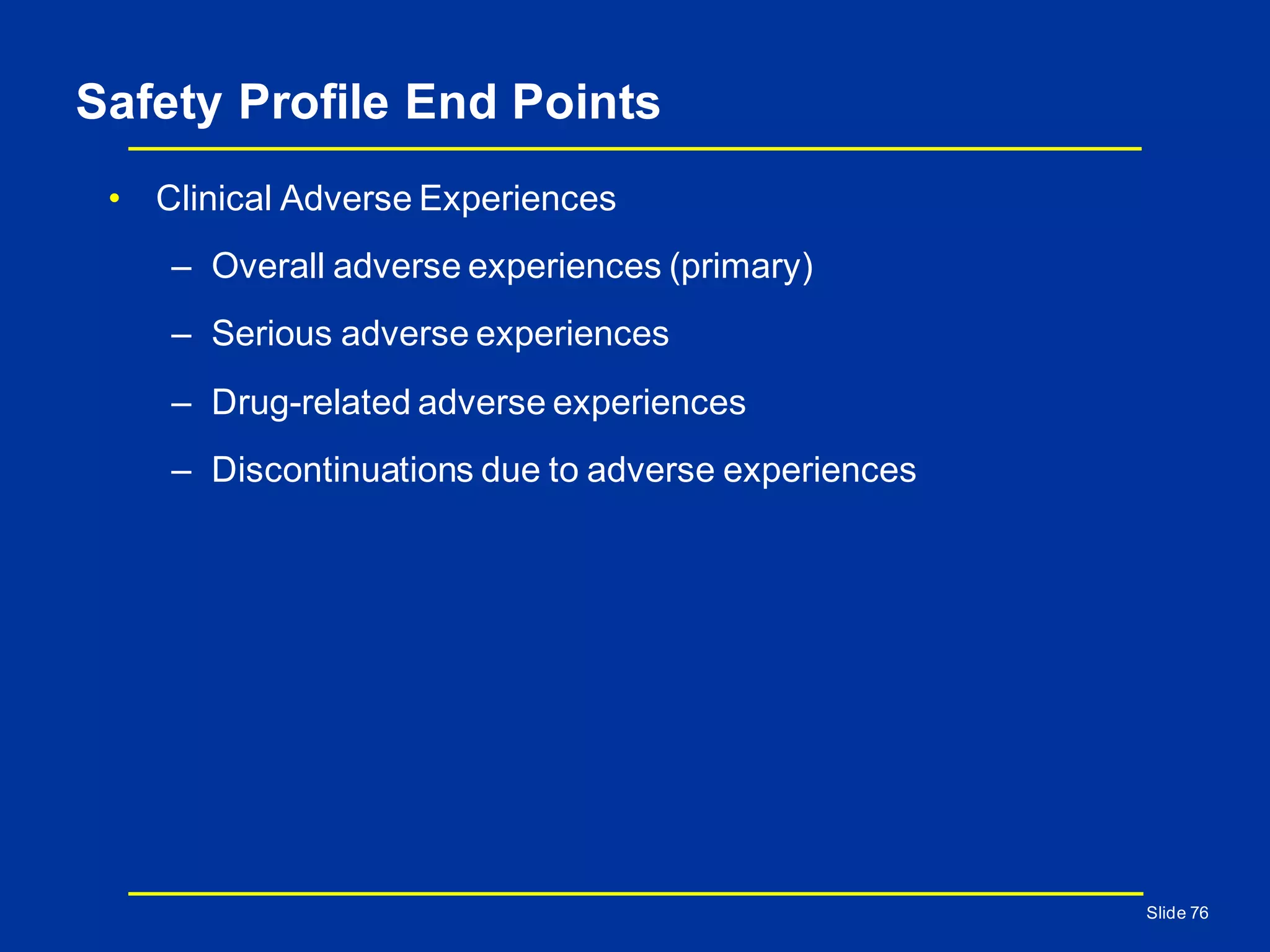 Safety Profile End Points

• Clinical Adverse Experiences

– Overall adverse experiences (primary)

– Serious adverse experiences

– Drug-related adverse experiences

– Discontinuations due to adverse experiences

Slide 76